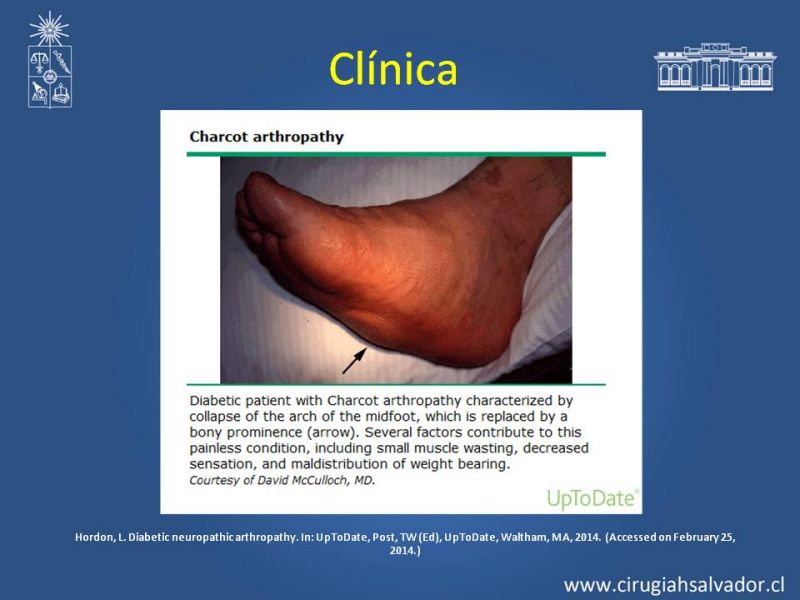 Clínica

Charcot arthropathy

Diabetic patient with Charcot arthropathy characterized by collapse of the arch of the midfoot, which is replaced by a bony prominence (arrow). Several factors contribute to this painless condition, including small muscle wasting, decreased sensation, and maldistribution of weight bearing.
Courtesy of David McCulloch, MD.

UpToDate®

Hordon, L. Diabetic neuropathic arthropathy. In: UpToDate, Post, TW (Ed), UpToDate, Waltham, MA, 2014. (Accessed on February 25, 2014.)

www.cirugiahsalvador.cl